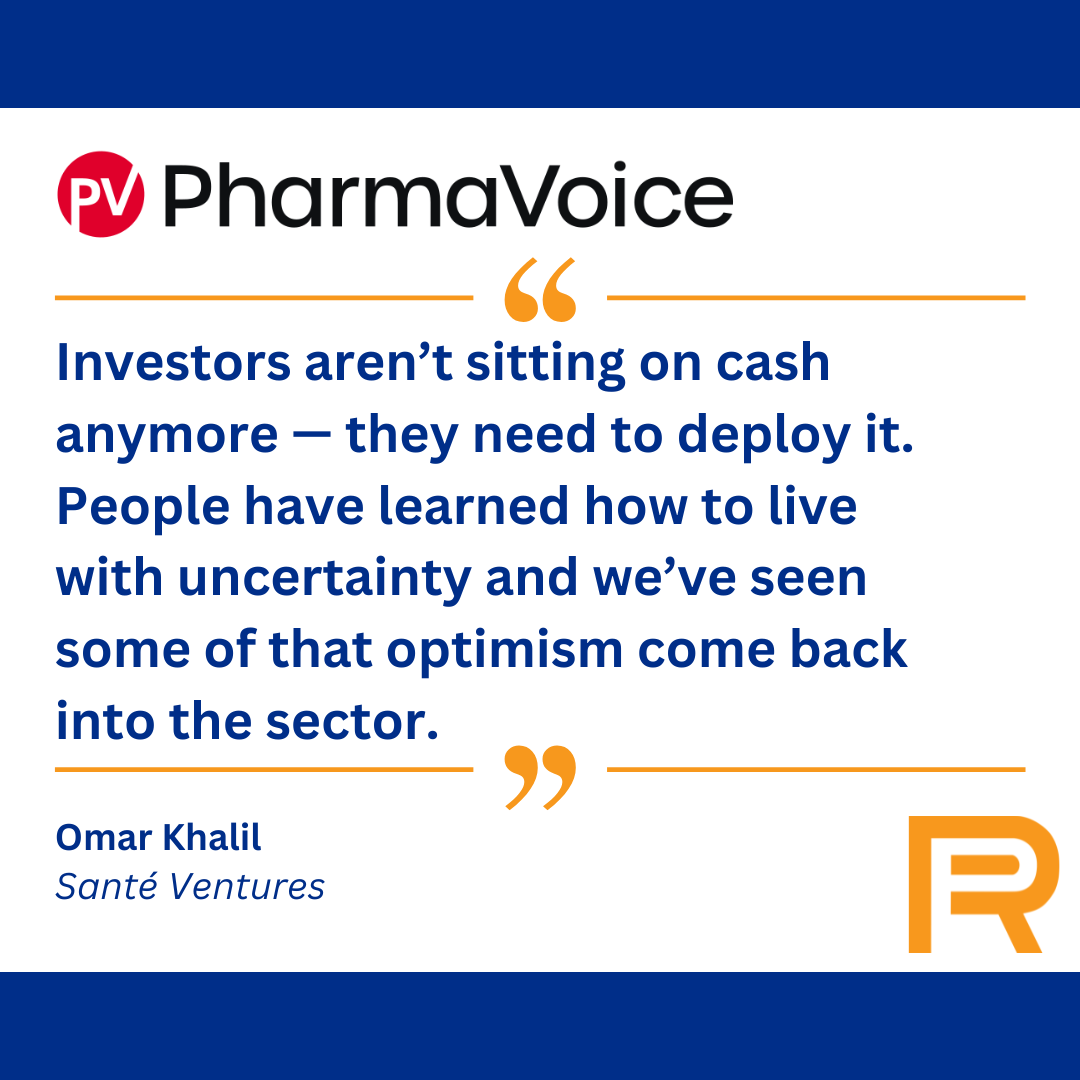 PV PharmaVoice

“

Investors aren’t sitting on cash anymore — they need to deploy it. People have learned how to live with uncertainty and we’ve seen some of that optimism come back into the sector.

”

Omar Khalil
Santé Ventures

R